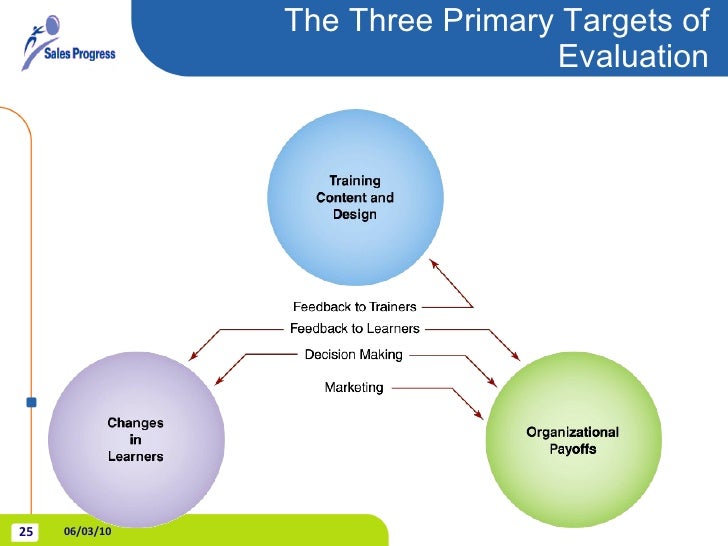 Sales Progress

The Three Primary Targets of Evaluation

Training Content and Design

Feedback to Trainers

Feedback to Learners

Decision Making

Marketing

Changes in Learners

Organizational Payoffs

25

06/03/10